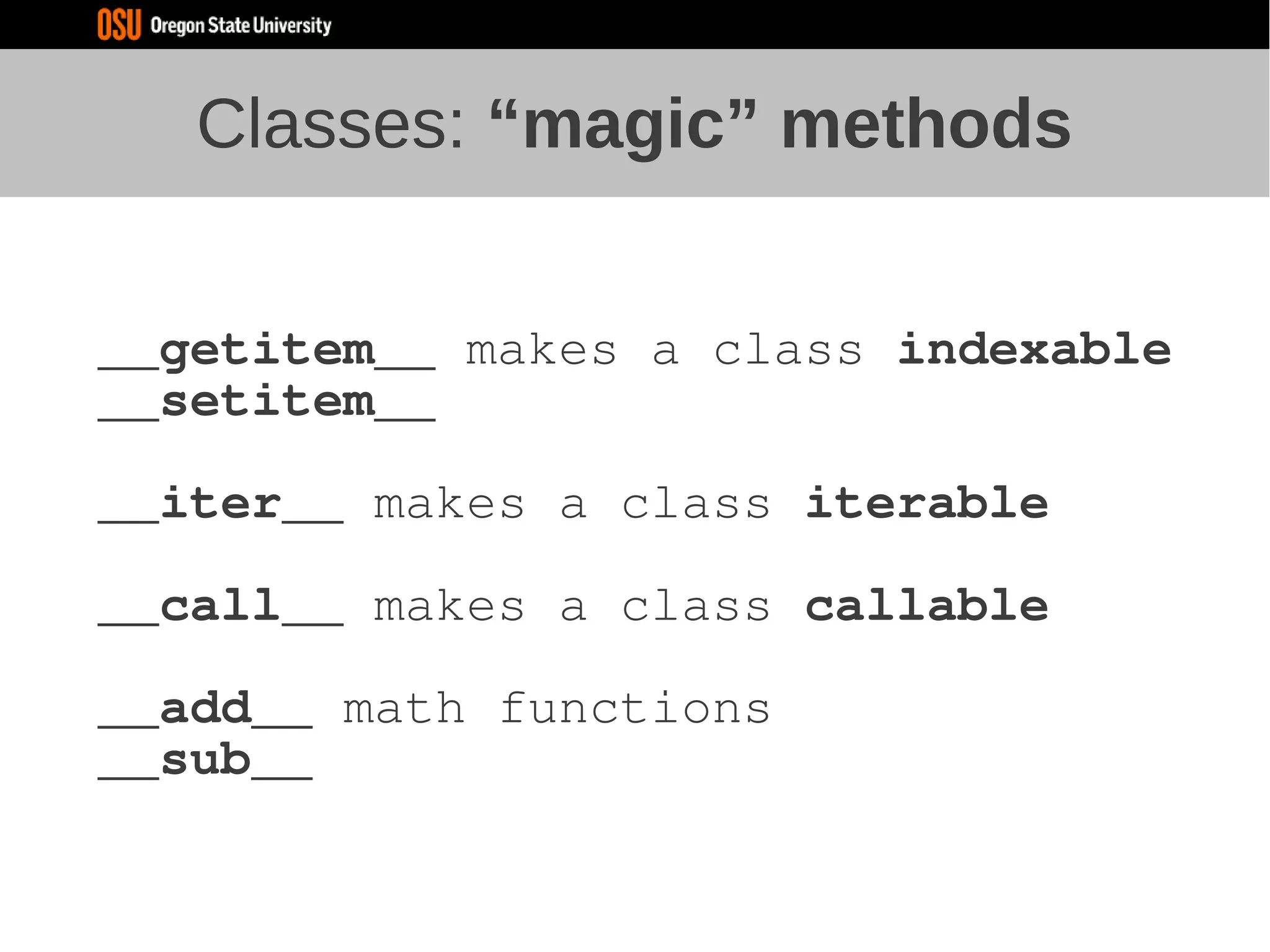 OSU Oregon State University

Classes: “magic” methods

__getitem__ makes a class indexable
__setitem__

__iter__ makes a class iterable

__call__ makes a class callable

__add__ math functions
__sub__